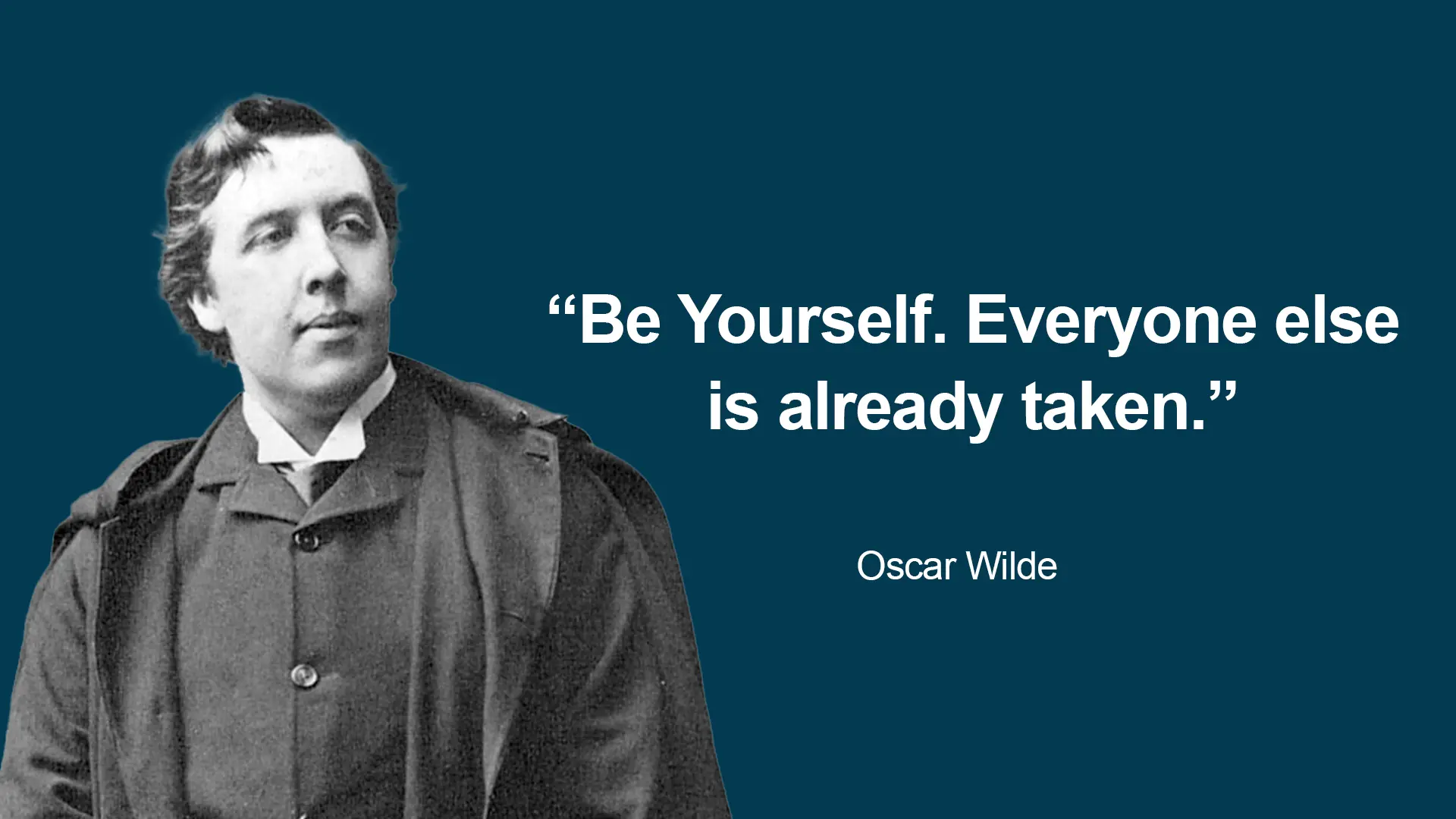 “Be Yourself. Everyone else is already taken.”

Oscar Wilde